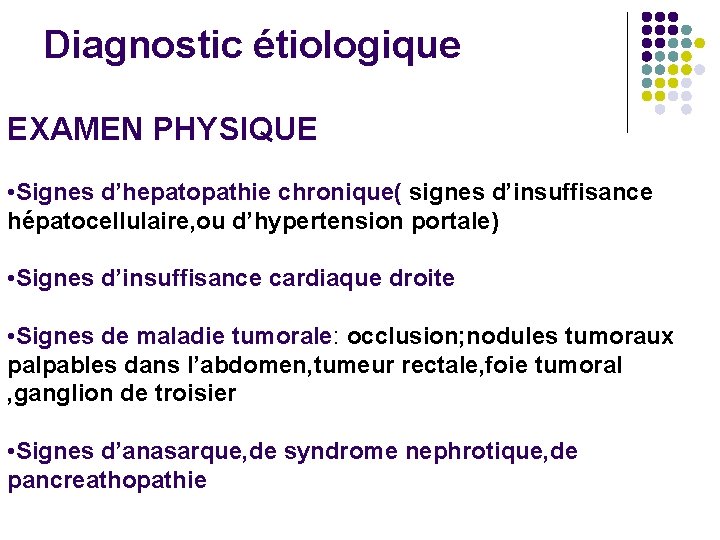 Diagnostic étiologique

EXAMEN PHYSIQUE

•Signes d’hepatopathie chronique( signes d’insuffisance hépatocellulaire,ou d’hypertension portale)

•Signes d’insuffisance cardiaque droite

•Signes de maladie tumorale: occlusion;nodules tumoraux palpables dans l’abdomen,tumeur rectale,foie tumoral ,ganglion de troisier

•Signes d’anasarque,de syndrome nephrotique,de pancreathopathie